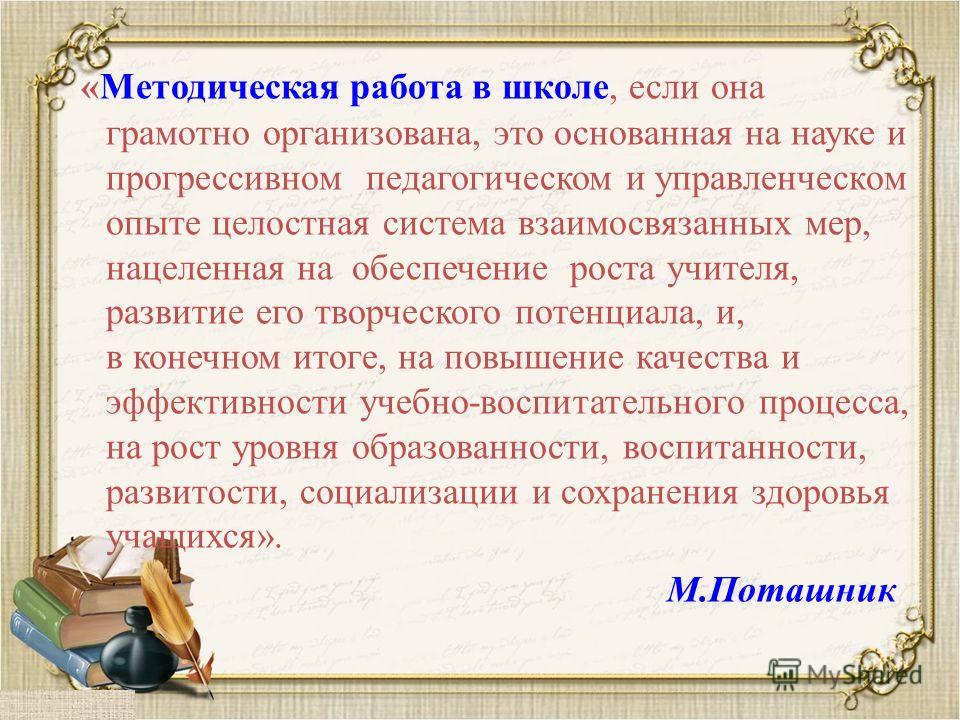 «Методическая работа в школе, если она грамотно организована, это основанная на науке и прогрессивном педагогическом и управленческом опыте целостная система взаимосвязанных мер, нацеленная на обеспечение роста учителя, развитие его творческого потенциала, и, в конечном итоге, на повышение качества и эффективности учебно-воспитательного процесса, на рост уровня образованности, воспитанности, развитости, социализации и сохранения здоровья учащихся».

М.Поташник

MyShared